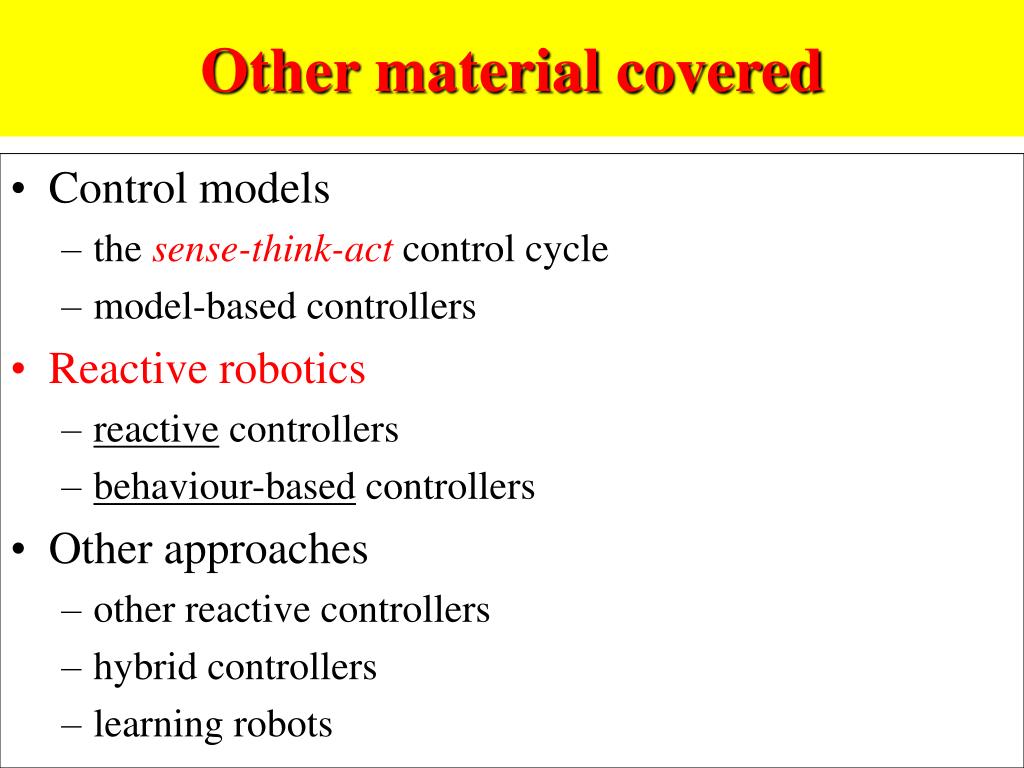 Other material covered

• Control models
– the sense-think-act control cycle
– model-based controllers
• Reactive robotics
– reactive controllers
– behaviour-based controllers
• Other approaches
– other reactive controllers
– hybrid controllers
– learning robots